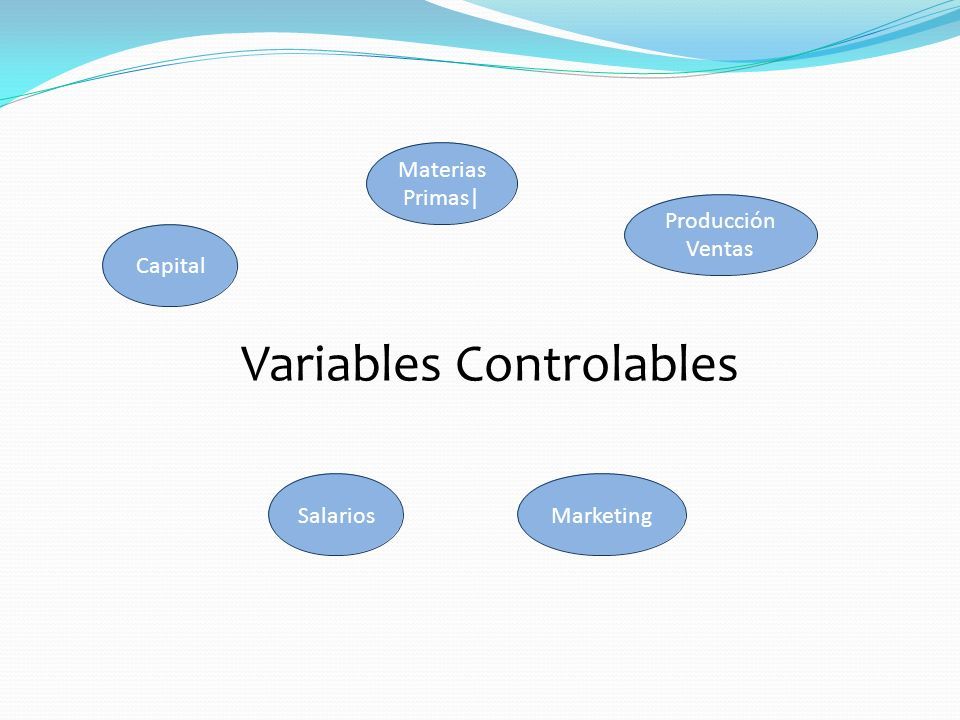 Materias Primas|

Producción Ventas

Capital

Variables Controlables

Salarios

Marketing